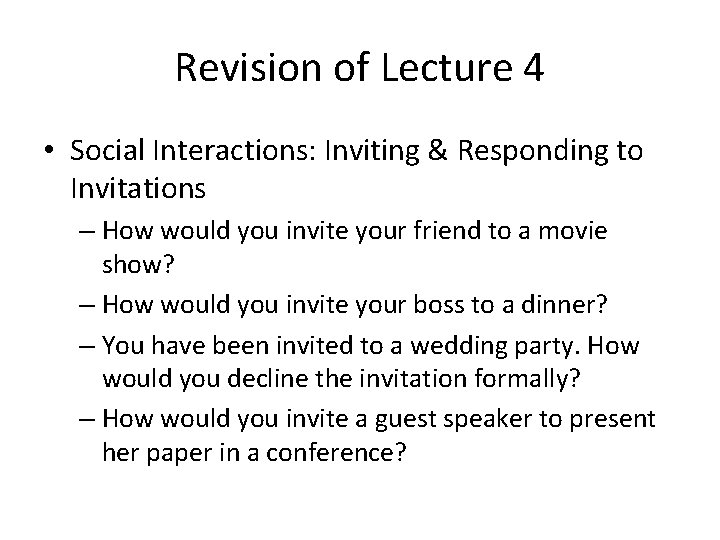 Revision of Lecture 4

• Social Interactions: Inviting & Responding to Invitations

– How would you invite your friend to a movie show?

– How would you invite your boss to a dinner?

– You have been invited to a wedding party. How would you decline the invitation formally?

– How would you invite a guest speaker to present her paper in a conference?